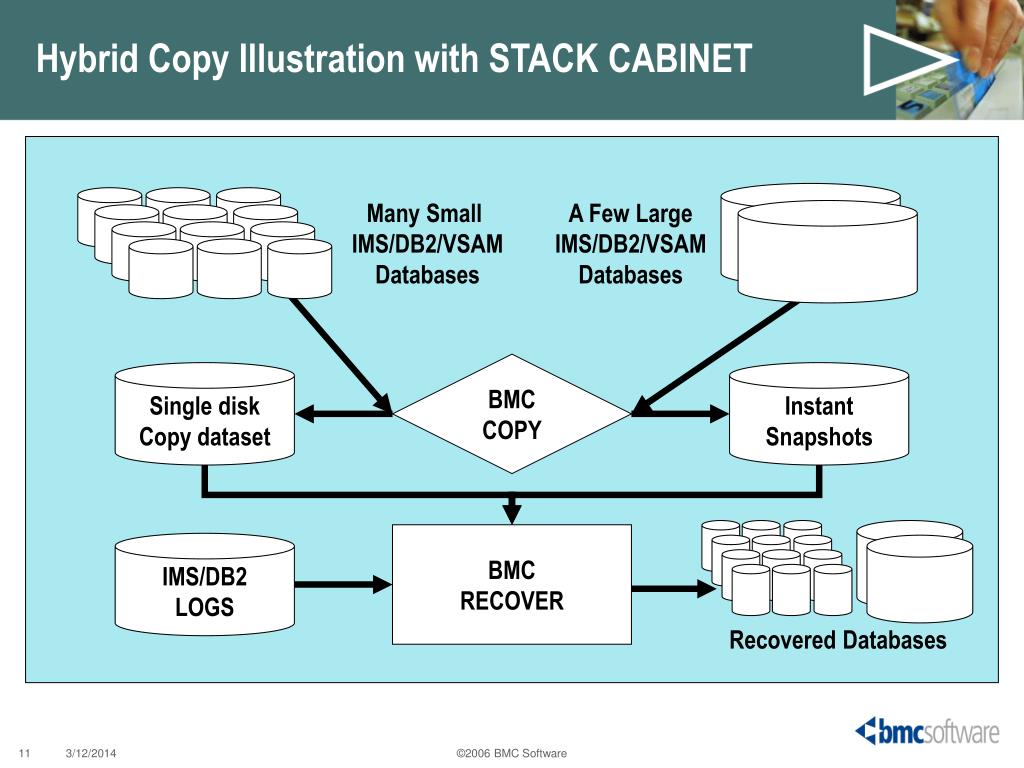 Hybrid Copy Illustration with STACK CABINET

Many Small IMS/DB2/VSAM Databases

A Few Large IMS/DB2/VSAM Databases

Single disk Copy dataset

BMC COPY

Instant Snapshots

IMS/DB2 LOGS

BMC RECOVER

Recovered Databases

11 3/12/2014 ©2006 BMC Software

bmcsoftware